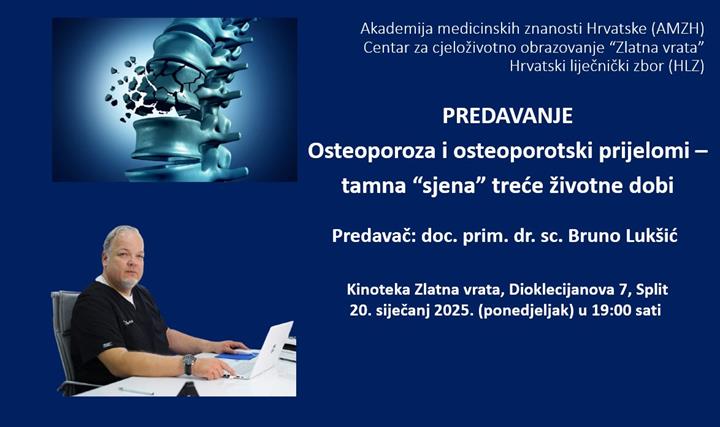 Akademija medicinskih znanosti Hrvatske (AMZH)
Centar za cjeloživotno obrazovanje "Zlatna vrata"
Hrvatski liječnički zbor (HLZ)

PREDAVANJE
Osteoporoza i osteoporotski prijelomi – tamna "sjena" treće životne dobi

Predavač: doc. prim. dr. sc. Bruno Lukšić

Kinoteka Zlatna vrata, Dioklecijanova 7, Split
20. siječanj 2025. (ponedjeljak) u 19:00 sati